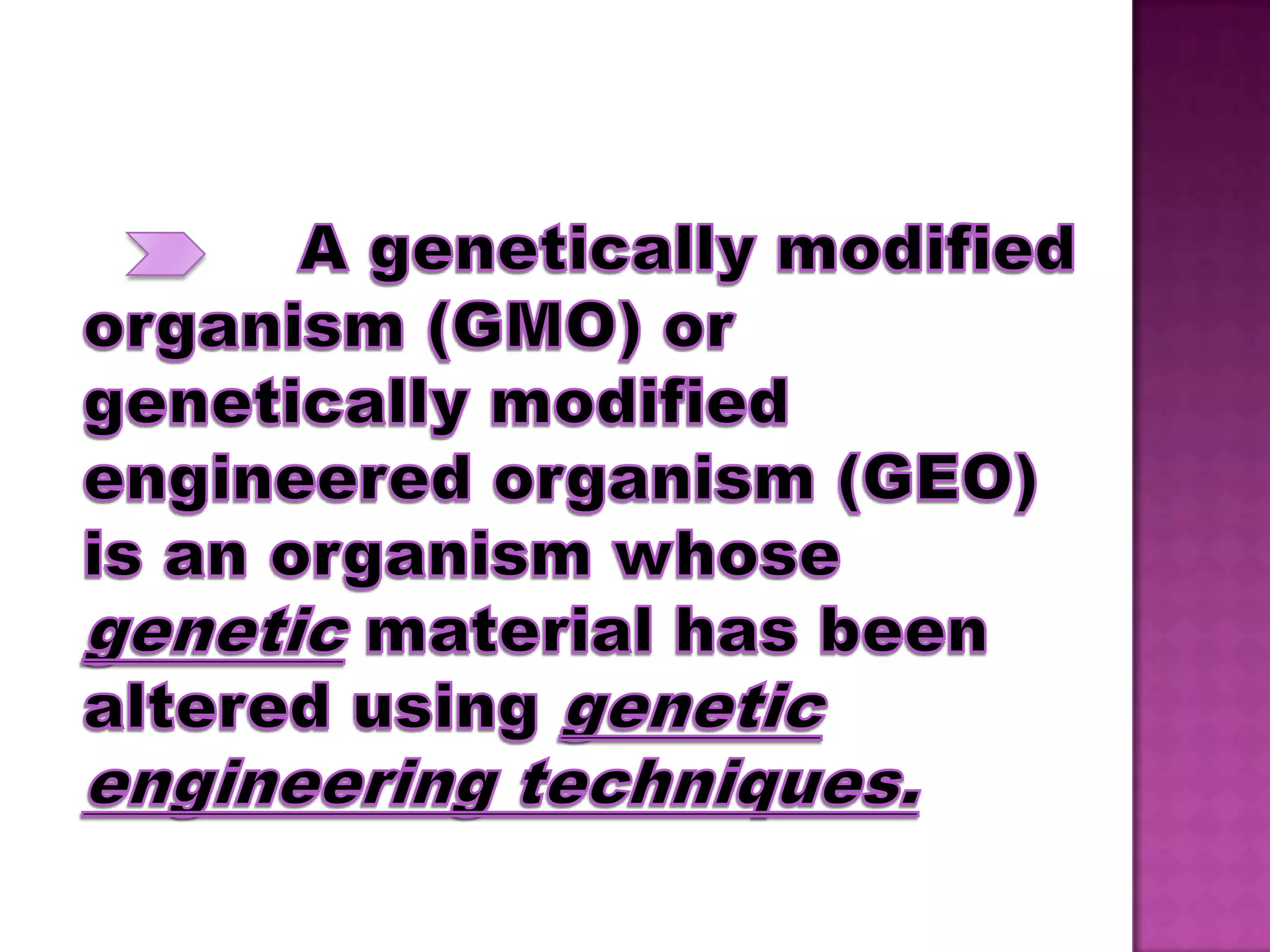 A genetically modified organism (GMO) or genetically modified engineered organism (GEO) is an organism whose genetic material has been altered using genetic engineering techniques.